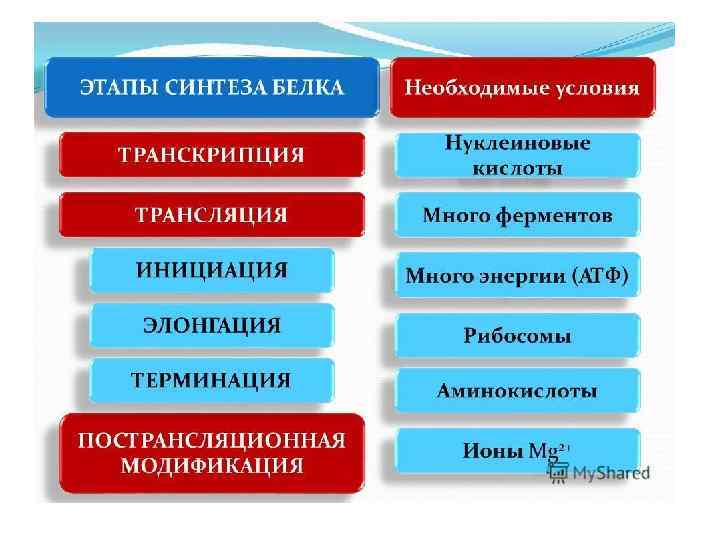 ЭТАПЫ СИНТЕЗА БЕЛКА

ТРАНСКРИПЦИЯ

ТРАНСЛЯЦИЯ

ИНИЦИАЦИЯ

ЭЛОНГАЦИЯ

ТЕРМИНАЦИЯ

ПОСТРАНСЛЯЦИОННАЯ МОДИФИКАЦИЯ

Необходимые условия

Нуклеиновые кислоты

Много ферментов

Много энергии (АТФ)

Рибосомы

Аминокислоты

Ионы $Mg^{2+}$

MyShared